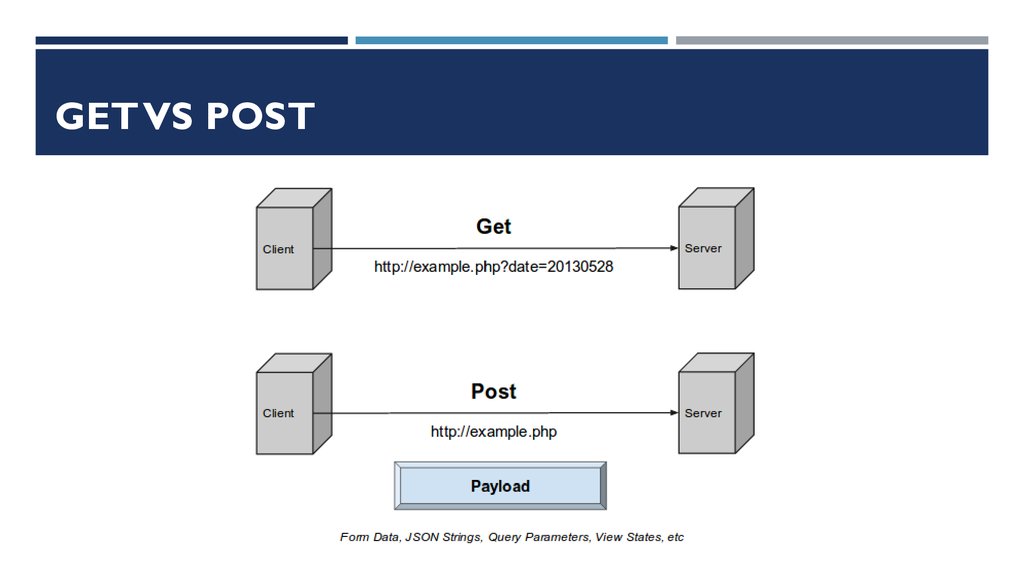 GET VS POST

Client

Get

http://example.php?date=20130528

Server

Client

Post

http://example.php

Server

Payload

Form Data, JSON Strings, Query Parameters, View States, etc